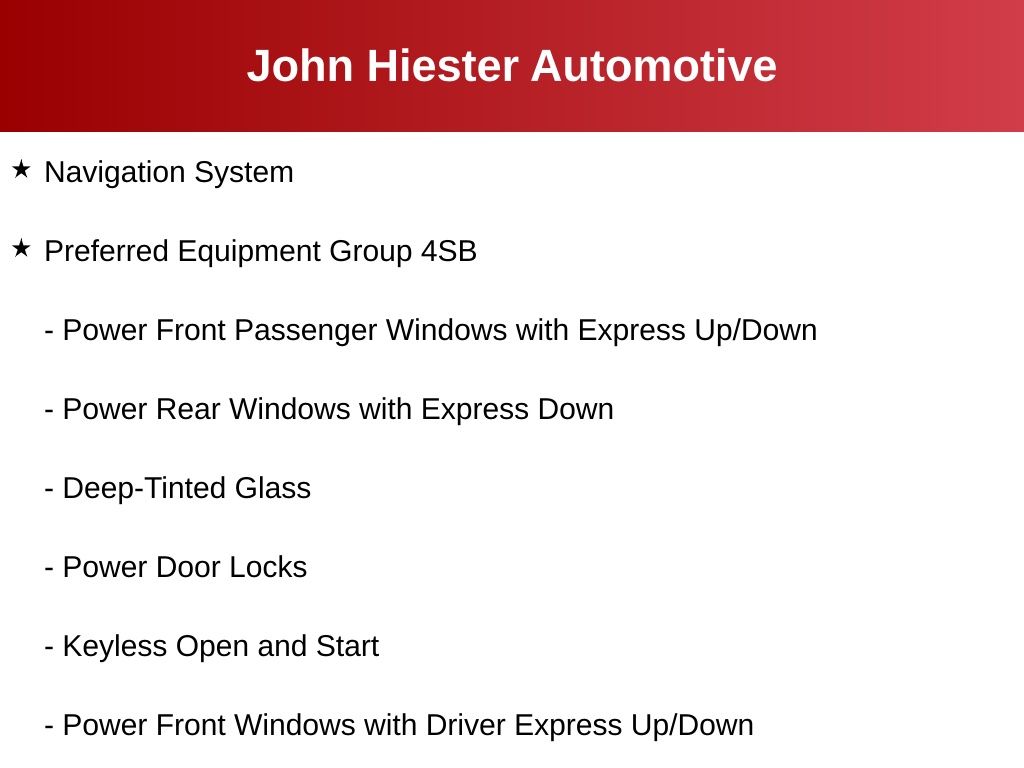 John Hiester Automotive

★ Navigation System

★ Preferred Equipment Group 4SB

- Power Front Passenger Windows with Express Up/Down

- Power Rear Windows with Express Down

- Deep-Tinted Glass

- Power Door Locks

- Keyless Open and Start

- Power Front Windows with Driver Express Up/Down